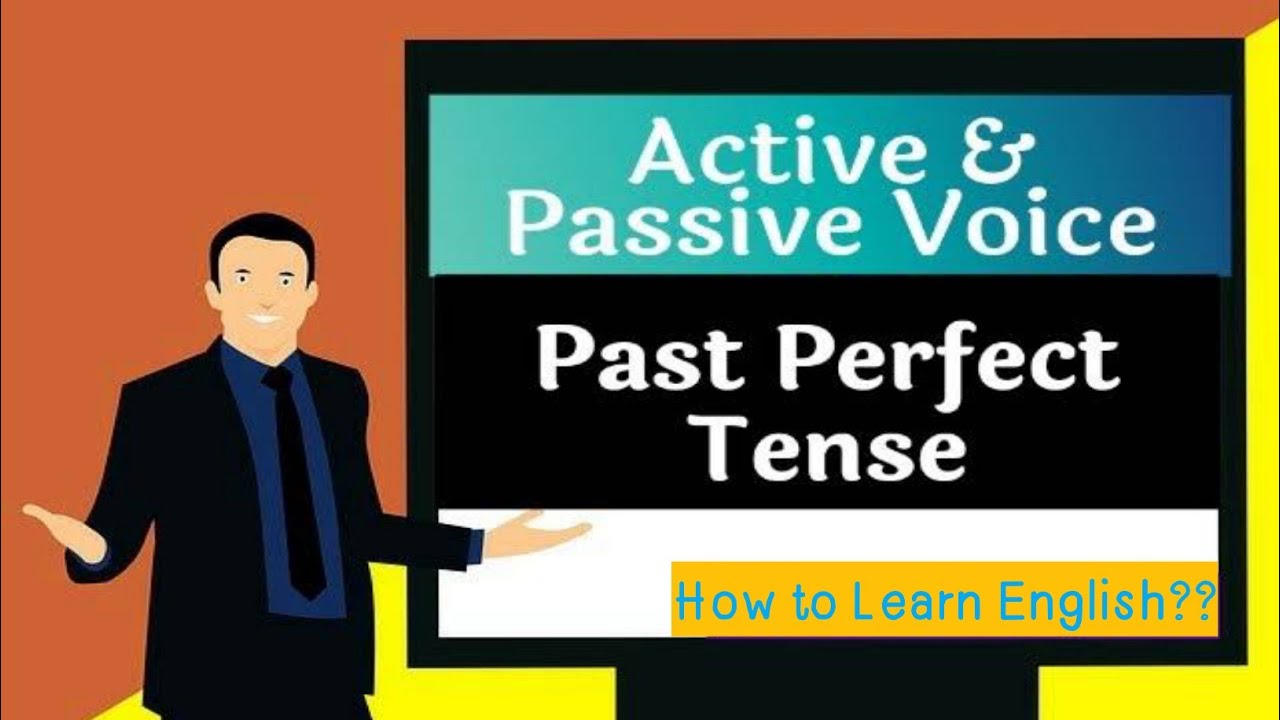 Active & Passive Voice

Past Perfect Tense

How to Learn English??